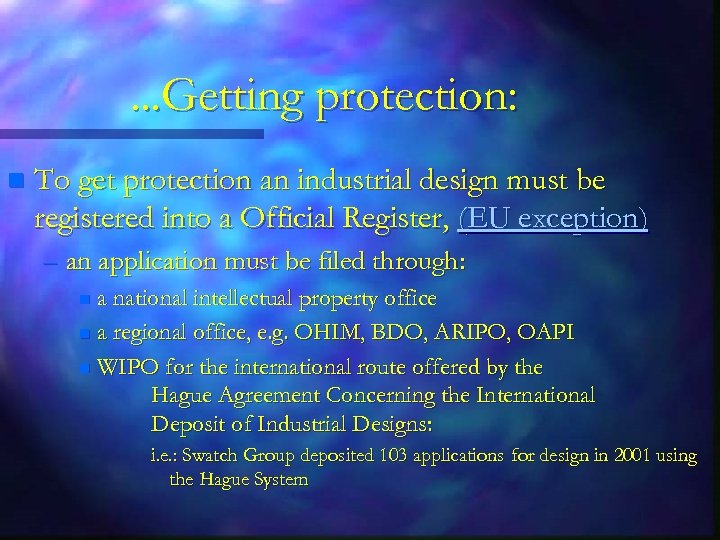 ...Getting protection:

To get protection an industrial design must be registered into a Official Register, (EU exception)

– an application must be filed through:

a national intellectual property office

a regional office, e.g. OHIM, BDO, ARIPO, OAPI

WIPO for the international route offered by the Hague Agreement Concerning the International Deposit of Industrial Designs:

i.e.: Swatch Group deposited 103 applications for design in 2001 using the Hague System